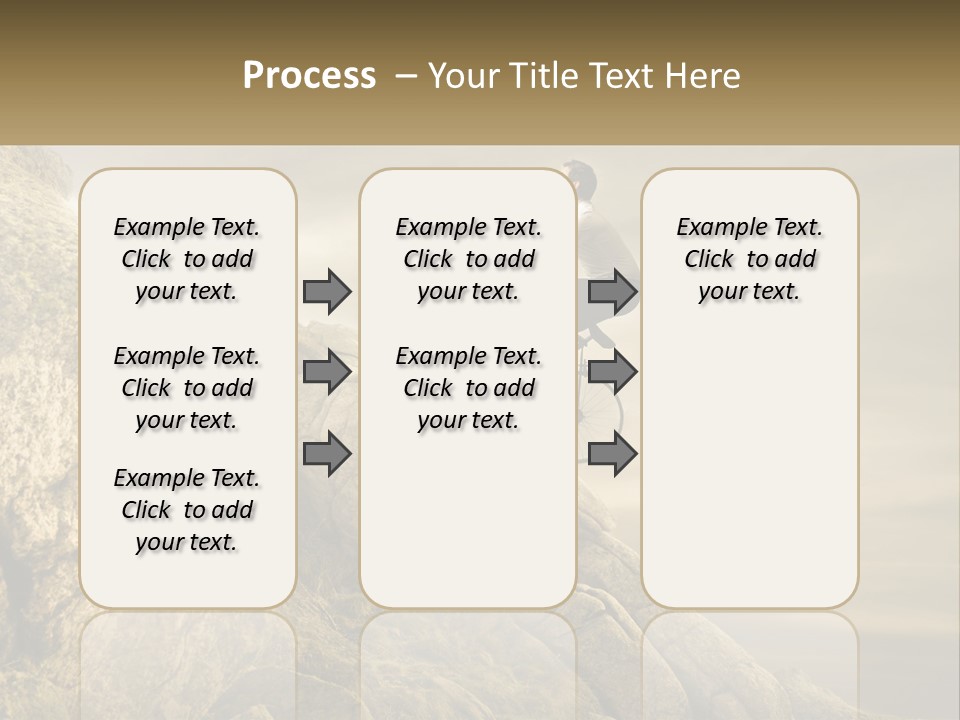 Process – Your Title Text Here

Example Text. Click to add your text.

Example Text. Click to add your text.

Example Text. Click to add your text.

Example Text. Click to add your text.

Example Text. Click to add your text.

Example Text. Click to add your text.